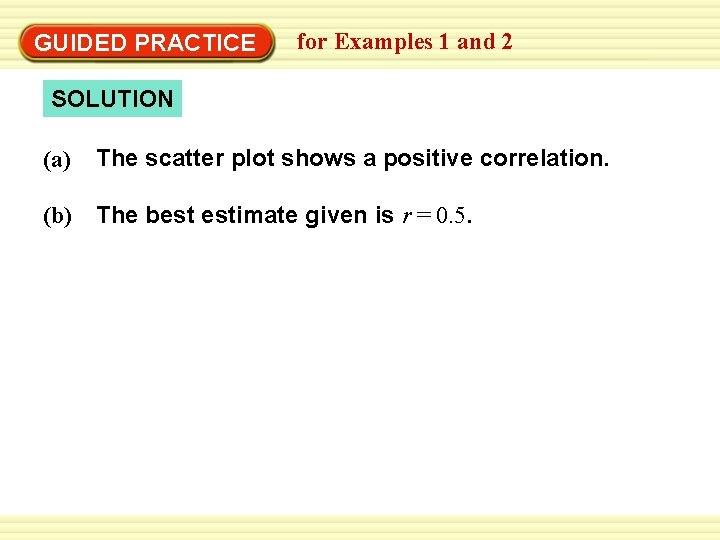 GUIDED PRACTICE for Examples 1 and 2

SOLUTION

(a) The scatter plot shows a positive correlation.

(b) The best estimate given is $r = 0.5$.